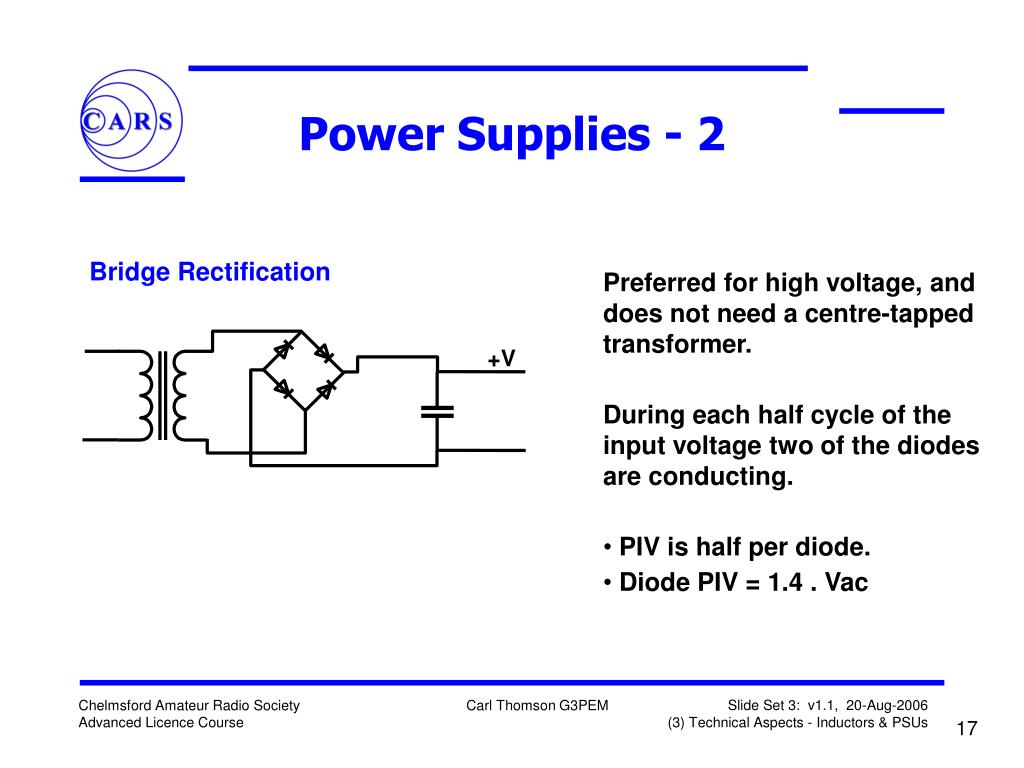 CARS

Power Supplies - 2

Bridge Rectification

+V

Preferred for high voltage, and does not need a centre-tapped transformer.

During each half cycle of the input voltage two of the diodes are conducting.

• PIV is half per diode.
• Diode PIV = 1.4 . Vac

Chelmsford Amateur Radio Society
Advanced Licence Course

Carl Thomson G3PEM

Slide Set 3: v1.1, 20-Aug-2006
(3) Technical Aspects - Inductors & PSUs

17